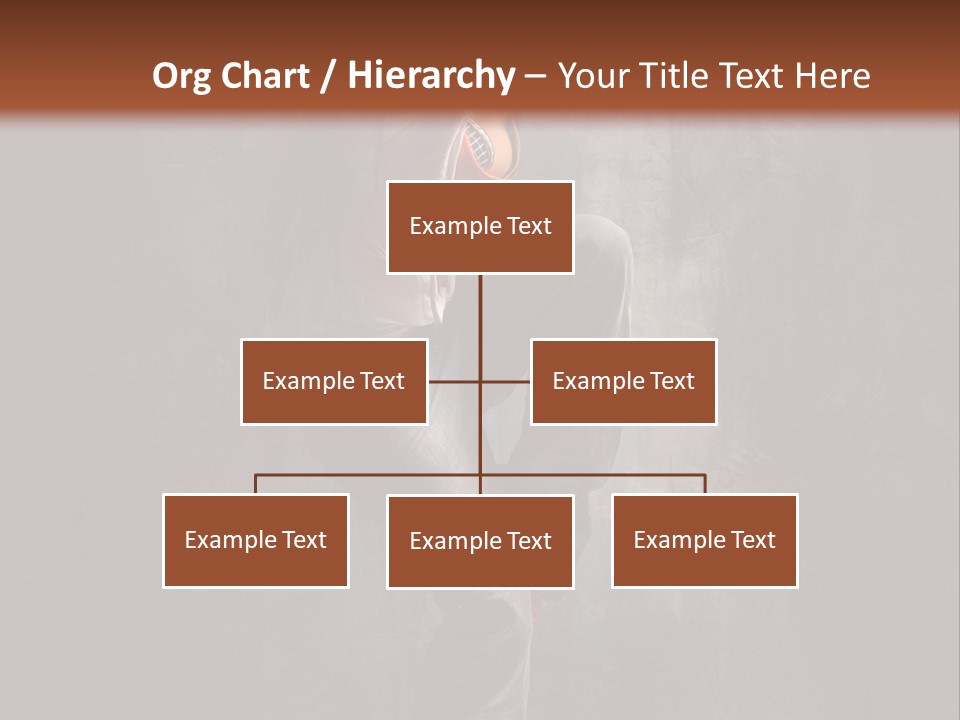 Org Chart / Hierarchy – Your Title Text Here

Example Text

Example Text

Example Text

Example Text

Example Text

Example Text